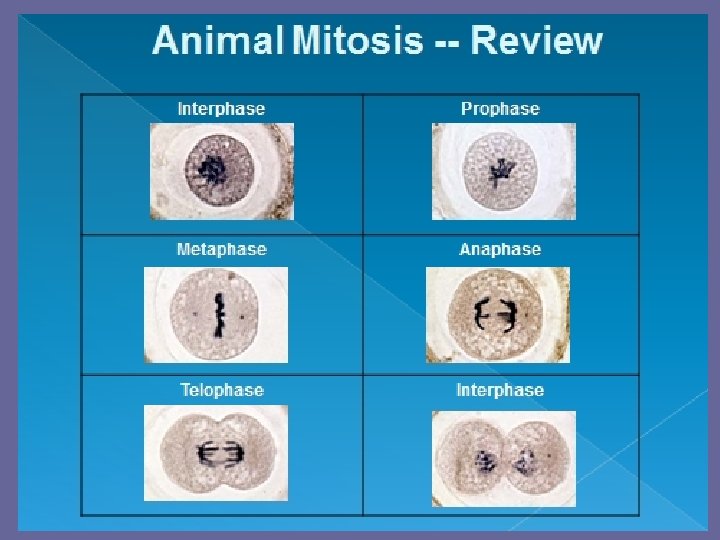 Animal Mitosis -- Review

| Interphase | Prophase |
|---|---|
| Metaphase | Anaphase |
| Telophase | Interphase |